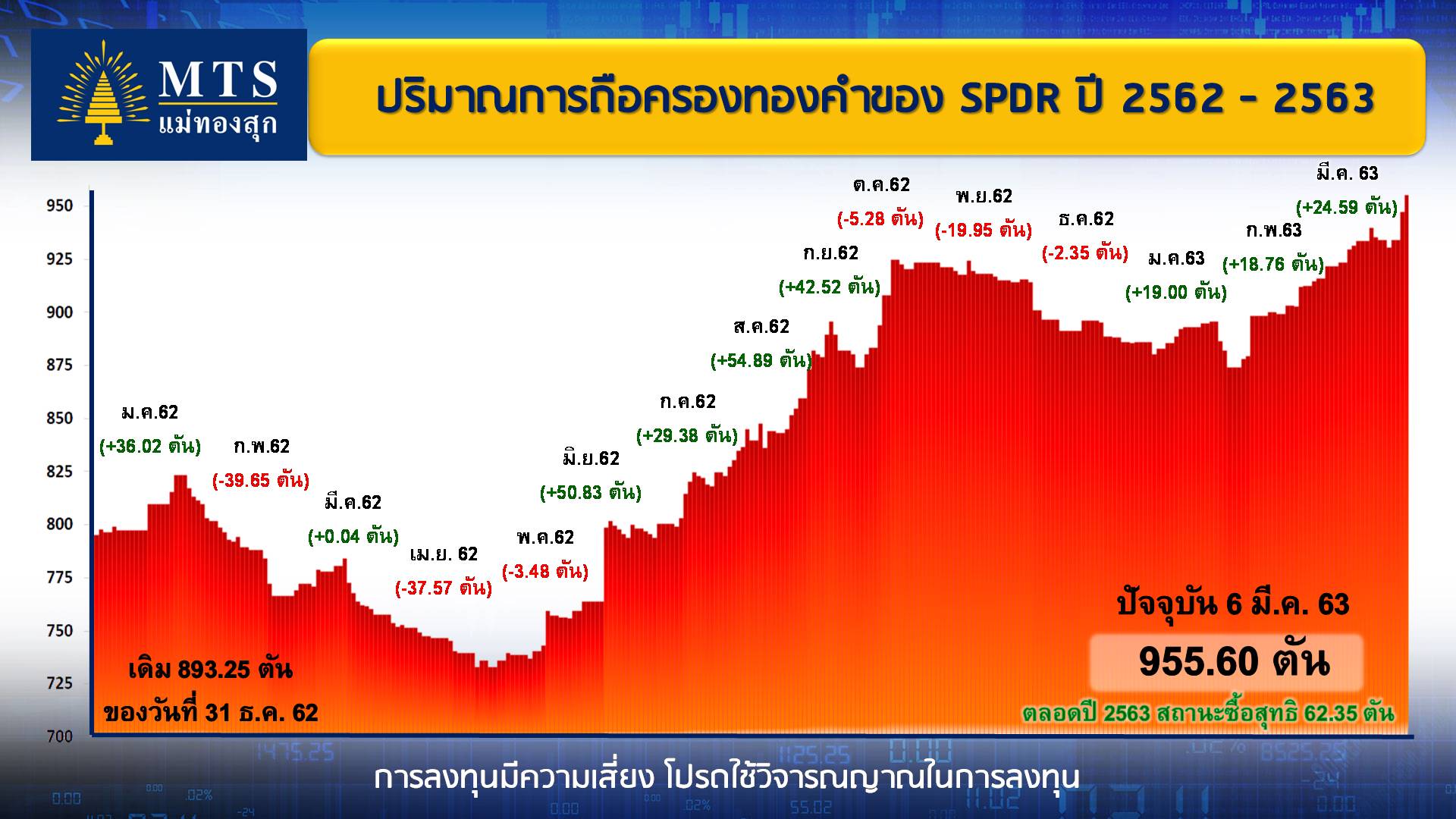 MTS
แม่ทองสุก

ปริมาณการถือครองทองคำของ SPDR ปี 2562 - 2563

950
925
900
875
850
825
800
775
750
725
700

ม.ค.62
(+36.02 ตัน)
ก.พ.62
(-39.65 ตัน)
มี.ค.62
(+0.04 ตัน)
เม.ย. 62
(-37.57 ตัน)
พ.ค.62
(-3.48 ตัน)
มิ.ย.62
(+50.83 ตัน)
ก.ค.62
(+29.38 ตัน)
ส.ค.62
(+54.89 ตัน)
ก.ย.62
(+42.52 ตัน)
ต.ค.62
(-5.28 ตัน)
พ.ย.62
(-19.95 ตัน)
ธ.ค.62
(-2.35 ตัน)
ม.ค.63
(+19.00 ตัน)
ก.พ.63
(+18.76 ตัน)
มี.ค. 63
(+24.59 ตัน)

เดิม 893.25 ตัน
ของวันที่ 31 ธ.ค. 62

ปัจจุบัน 6 มี.ค. 63
955.60 ตัน
ตลอดปี 2563 สถานะซื้อสุทธิ 62.35 ตัน

การลงทุนมีความเสี่ยง โปรดใช้วิจารณญาณในการลงทุน